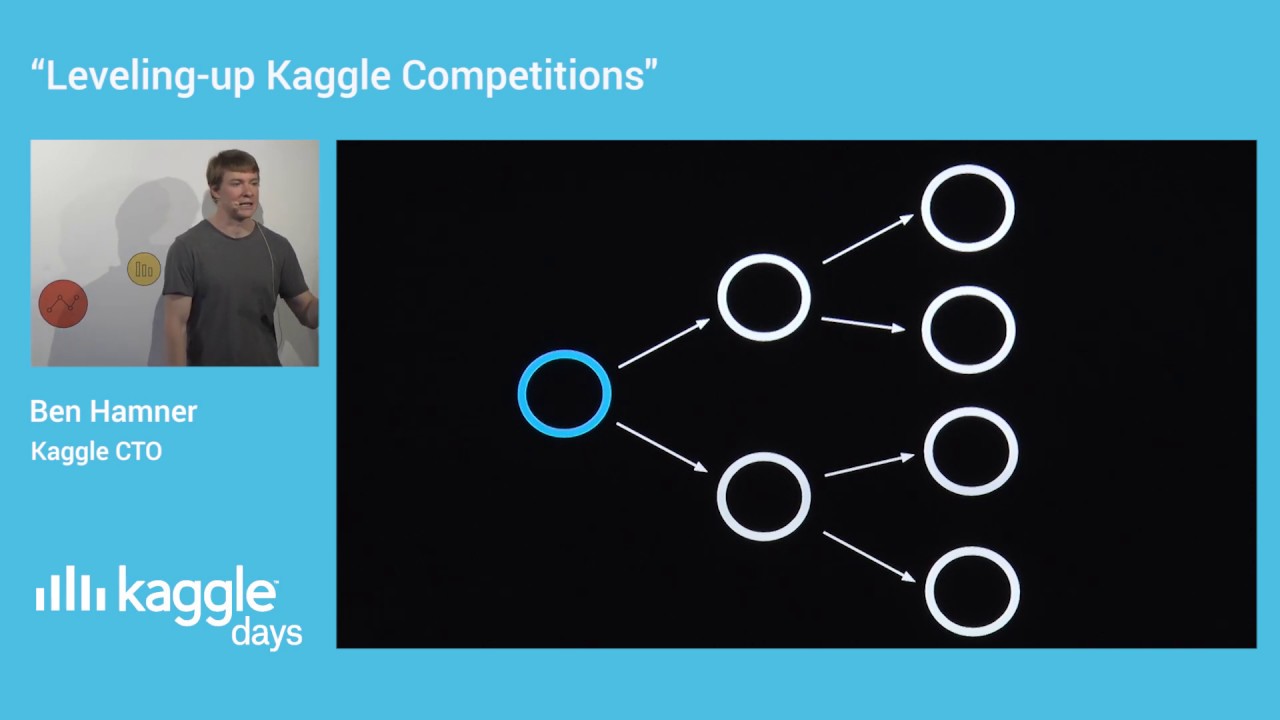 “Leveling-up Kaggle Competitions”

Ben Hamner
Kaggle CTO

kaggle days